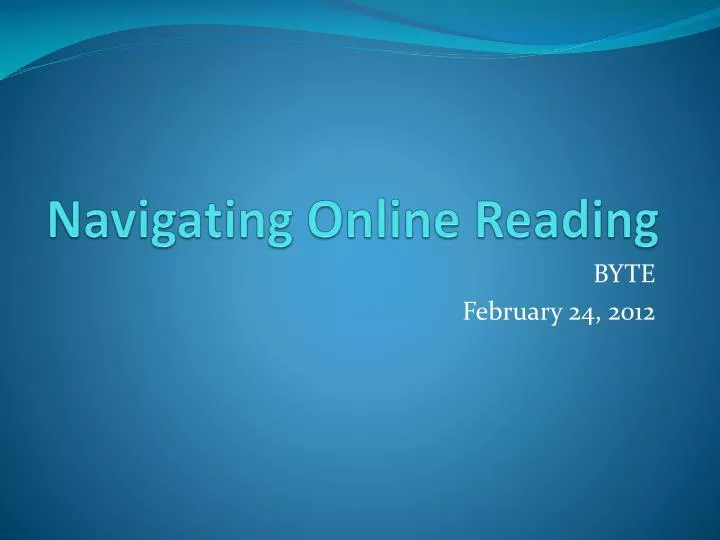 Navigating Online Reading

BYTE
February 24, 2012